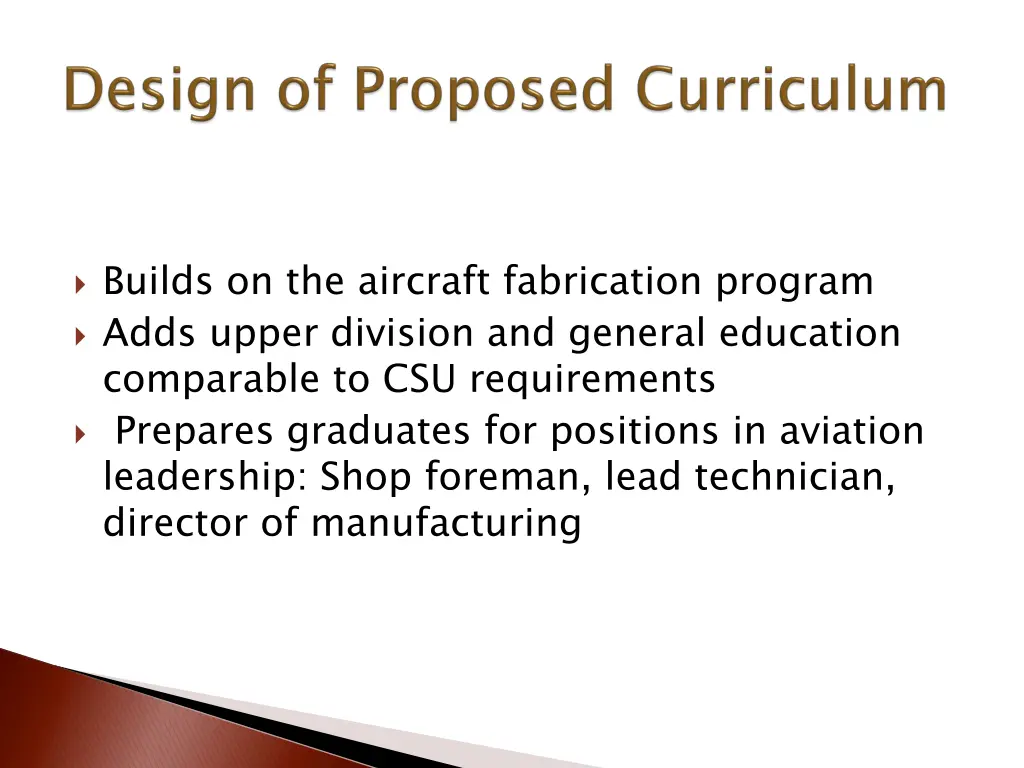 Design of Proposed Curriculum

Builds on the aircraft fabrication program

Adds upper division and general education comparable to CSU requirements

Prepares graduates for positions in aviation leadership: Shop foreman, lead technician, director of manufacturing